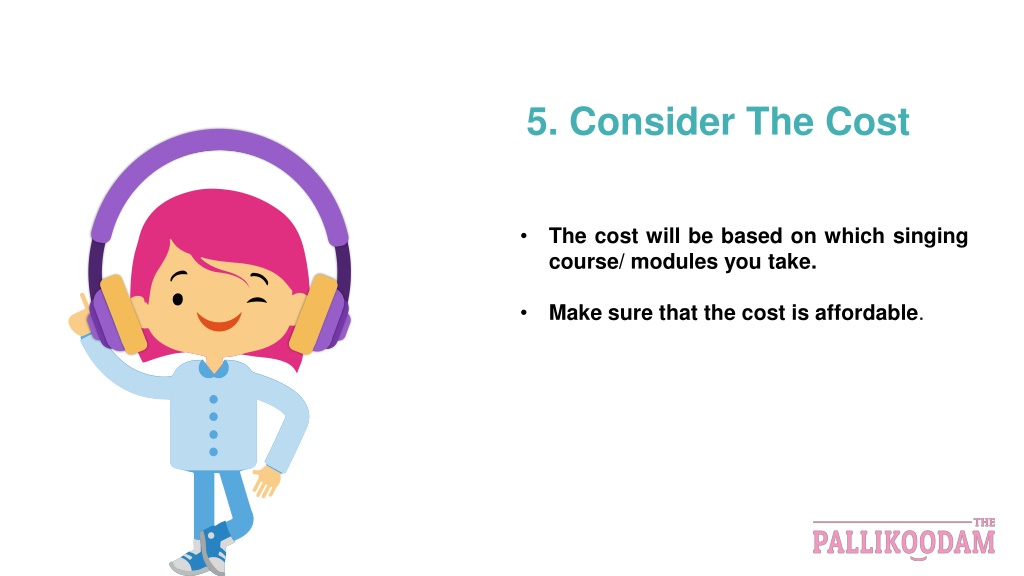 5. Consider The Cost

• The cost will be based on which singing course/ modules you take.

• Make sure that the cost is affordable.

THE
PALLIKOODAM